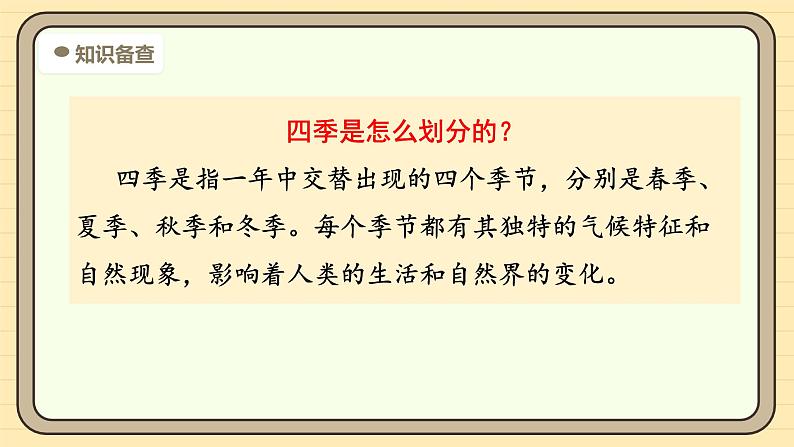 知识备查

四季是怎么划分的？

四季是指一年中交替出现的四个季节，分别是春季、夏季、秋季和冬季。每个季节都有其独特的气候特征和自然现象，影响着人类的生活和自然界的变化。